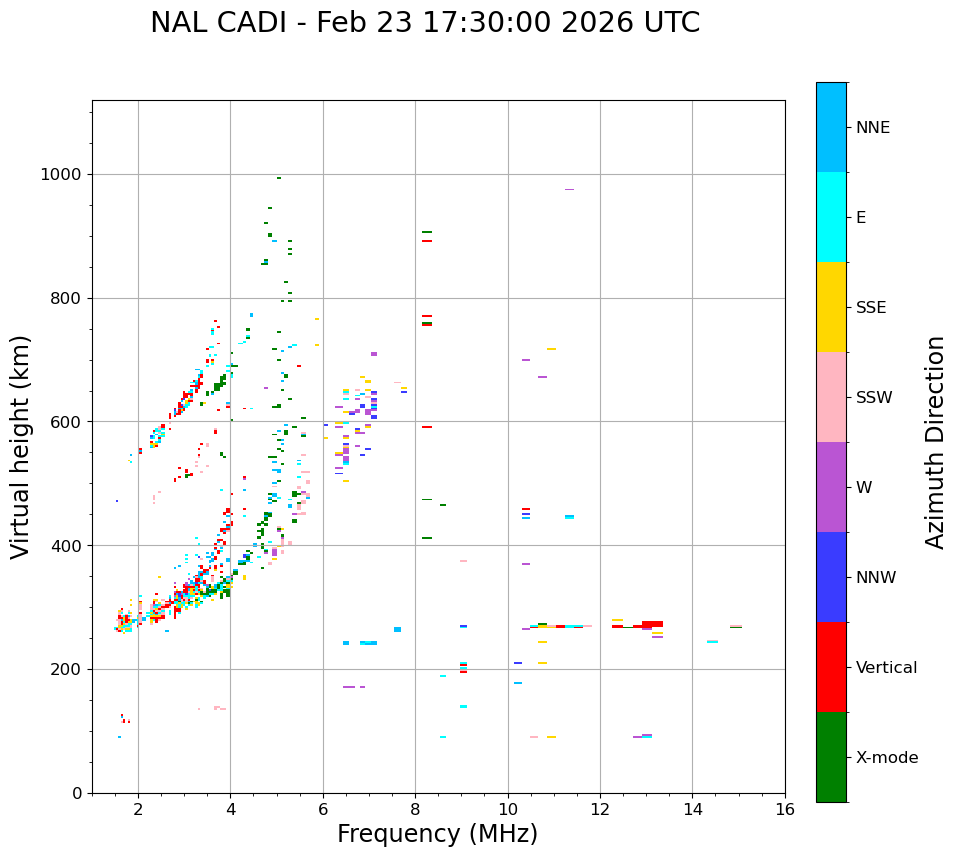 NAL CADI - Feb 23 17:30:00 2026 UTC

Virtual height (km)

1000
800
600
400
200
0

2
4
6
8
10
12
14
16

Frequency (MHz)

NNE
E
SSE
SSW
W
NNW
Vertical
X-mode

Azimuth Direction